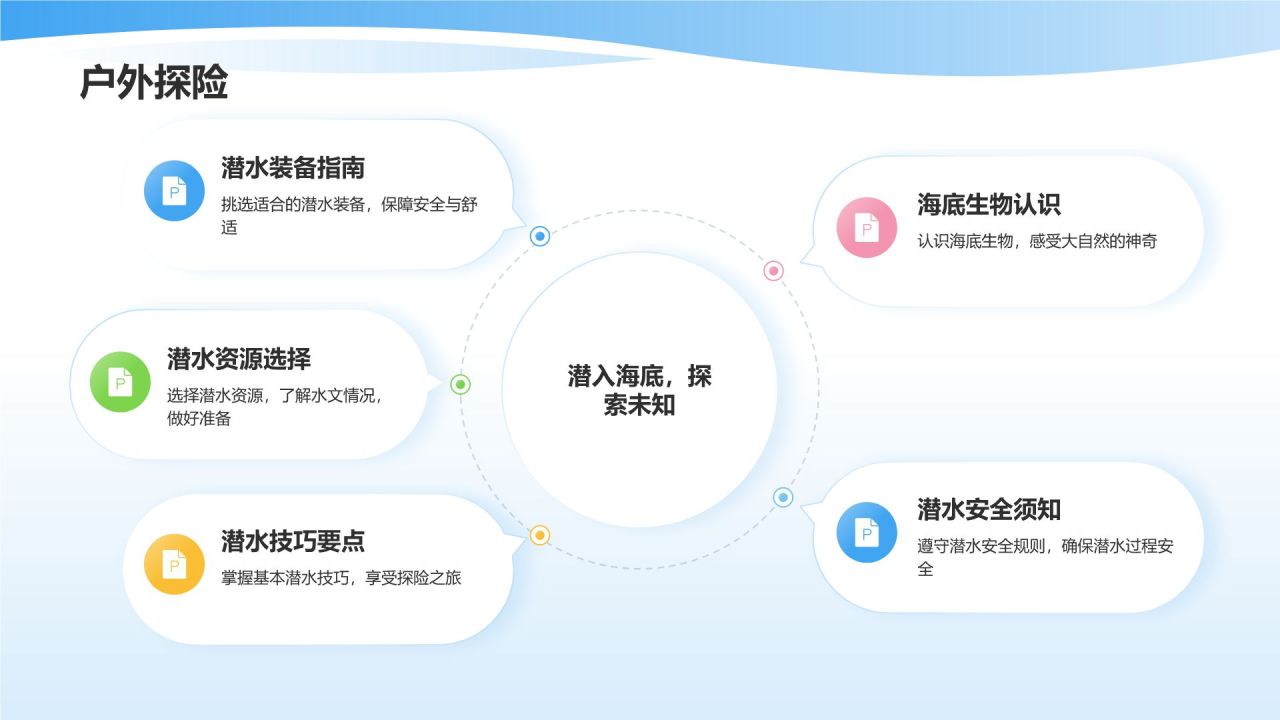 户外探险

潜水装备指南
挑选适合的潜水装备，保障安全与舒适

潜水资源选择
选择潜水资源，了解水文情况，做好准备

潜水技巧要点
掌握基本潜水技巧，享受探险之旅

潜入海底，探索未知

海底生物认识
认识海底生物，感受大自然的神奇

潜水安全须知
遵守潜水安全规则，确保潜水过程安全